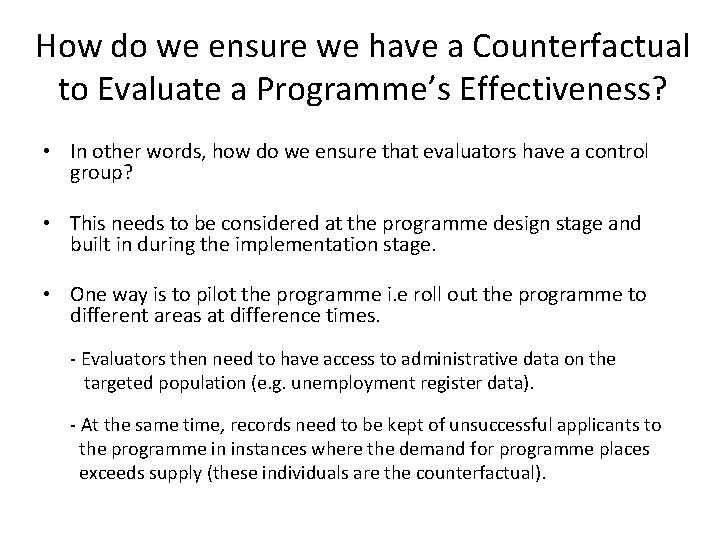 How do we ensure we have a Counterfactual to Evaluate a Programme's Effectiveness?

• In other words, how do we ensure that evaluators have a control group?

• This needs to be considered at the programme design stage and built in during the implementation stage.

• One way is to pilot the programme i.e roll out the programme to different areas at difference times.

- Evaluators then need to have access to administrative data on the targeted population (e.g. unemployment register data).

- At the same time, records need to be kept of unsuccessful applicants to the programme in instances where the demand for programme places exceeds supply (these individuals are the counterfactual).